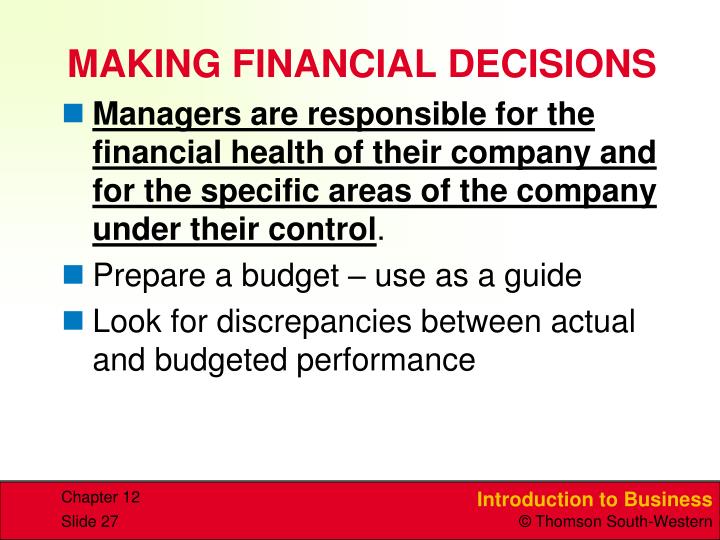 MAKING FINANCIAL DECISIONS

Managers are responsible for the financial health of their company and for the specific areas of the company under their control.

Prepare a budget – use as a guide

Look for discrepancies between actual and budgeted performance

Chapter 12
Slide 27

Introduction to Business
© Thomson South-Western